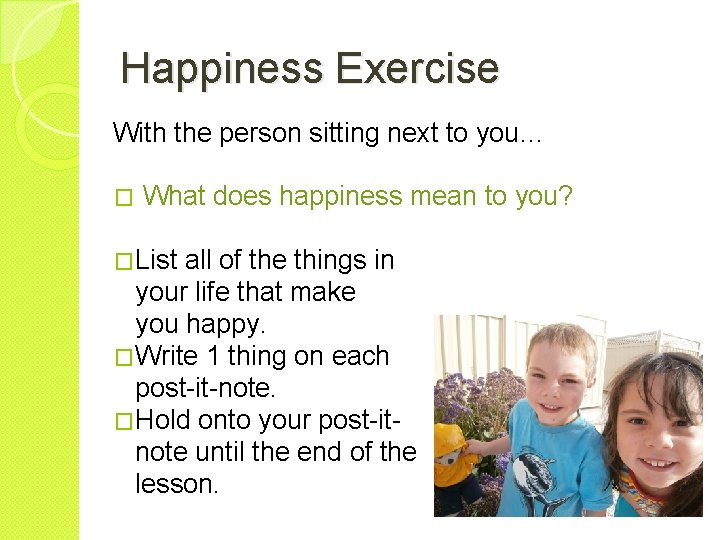 Happiness Exercise

With the person sitting next to you…

□ What does happiness mean to you?

□ List all of the things in your life that make you happy.
□ Write 1 thing on each post-it-note.
□ Hold onto your post-it-note until the end of the lesson.